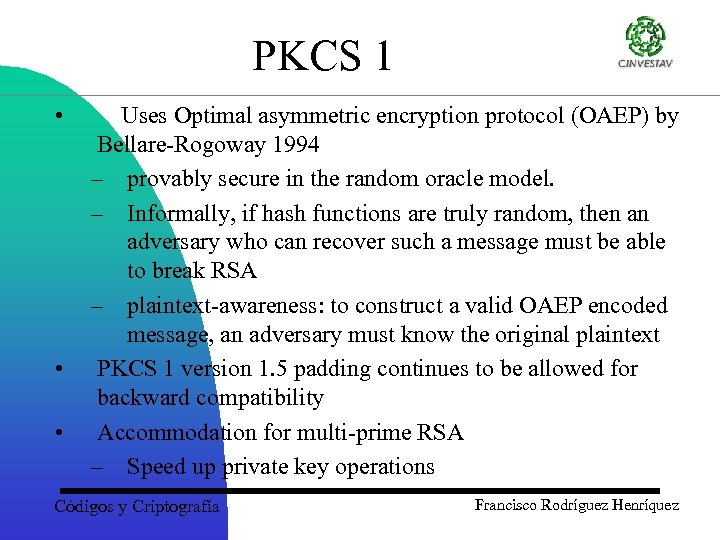 PKCS 1

CINVESTAV

• Uses Optimal asymmetric encryption protocol (OAEP) by Bellare-Rogoway 1994
– provably secure in the random oracle model.
– Informally, if hash functions are truly random, then an adversary who can recover such a message must be able to break RSA
– plaintext-awareness: to construct a valid OAEP encoded message, an adversary must know the original plaintext
• PKCS 1 version 1.5 padding continues to be allowed for backward compatibility
• Accommodation for multi-prime RSA
– Speed up private key operations

Códigos y Criptografía

Francisco Rodríguez Henríquez